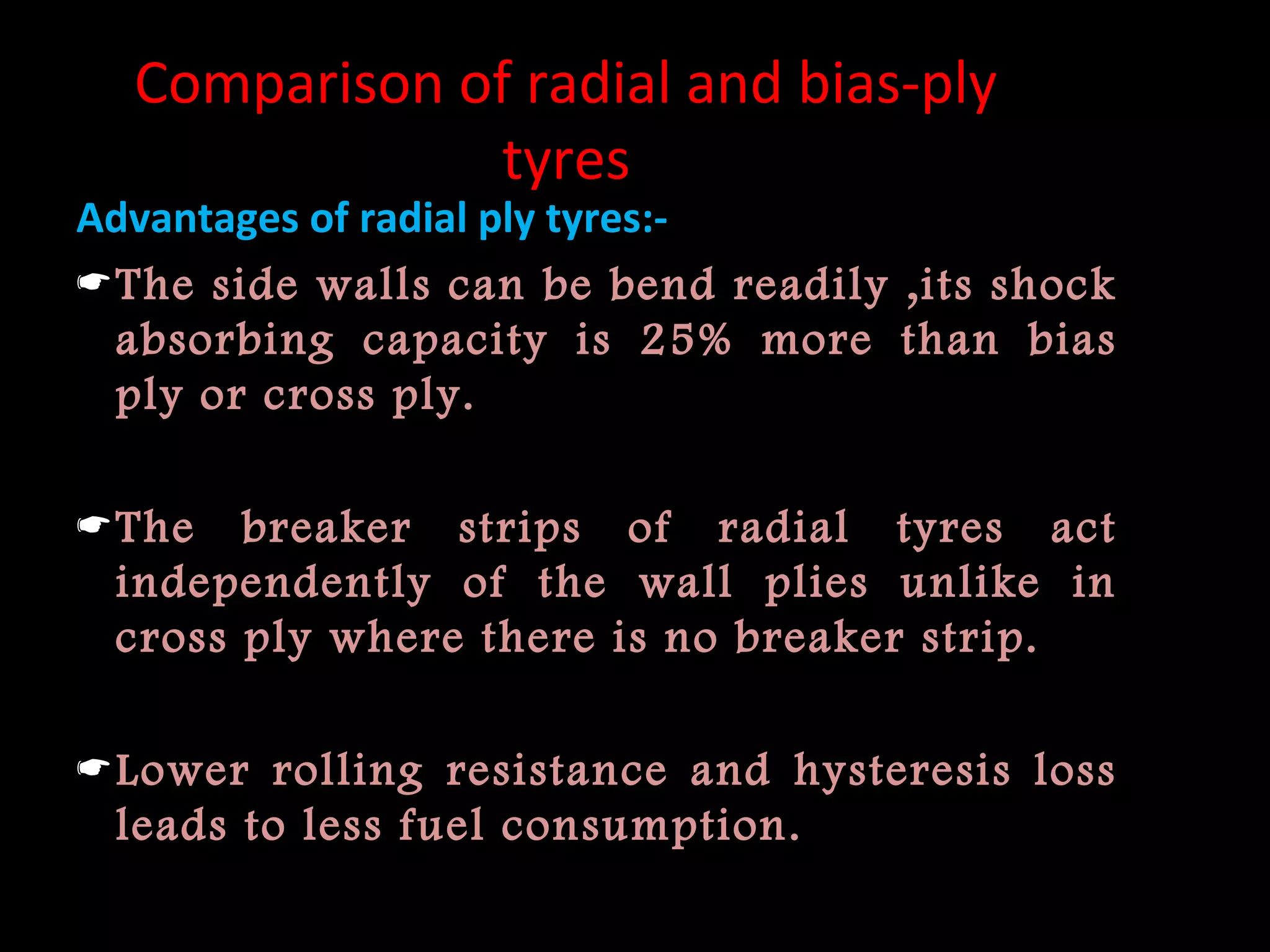 Comparison of radial and bias-ply tyres

Advantages of radial ply tyres:-

☛The side walls can be bend readily ,its shock absorbing capacity is 25% more than bias ply or cross ply.

☛The breaker strips of radial tyres act independently of the wall plies unlike in cross ply where there is no breaker strip.

☛Lower rolling resistance and hysteresis loss leads to less fuel consumption.